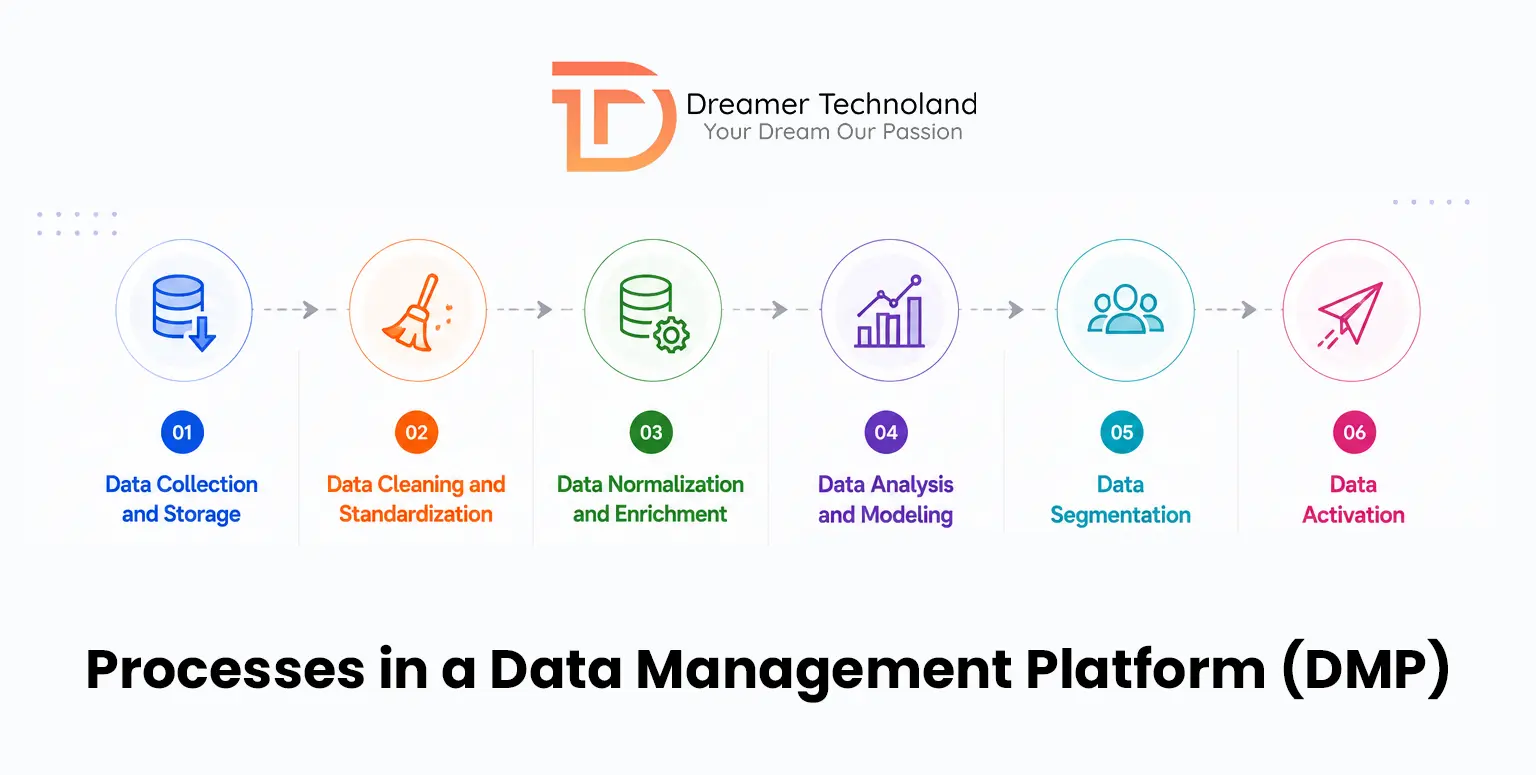 Dreamer Technoland
Your Dream Our Passion

01
Data Collection and Storage

02
Data Cleaning and Standardization

03
Data Normalization and Enrichment

04
Data Analysis and Modeling

05
Data Segmentation

06
Data Activation

Processes in a Data Management Platform (DMP)